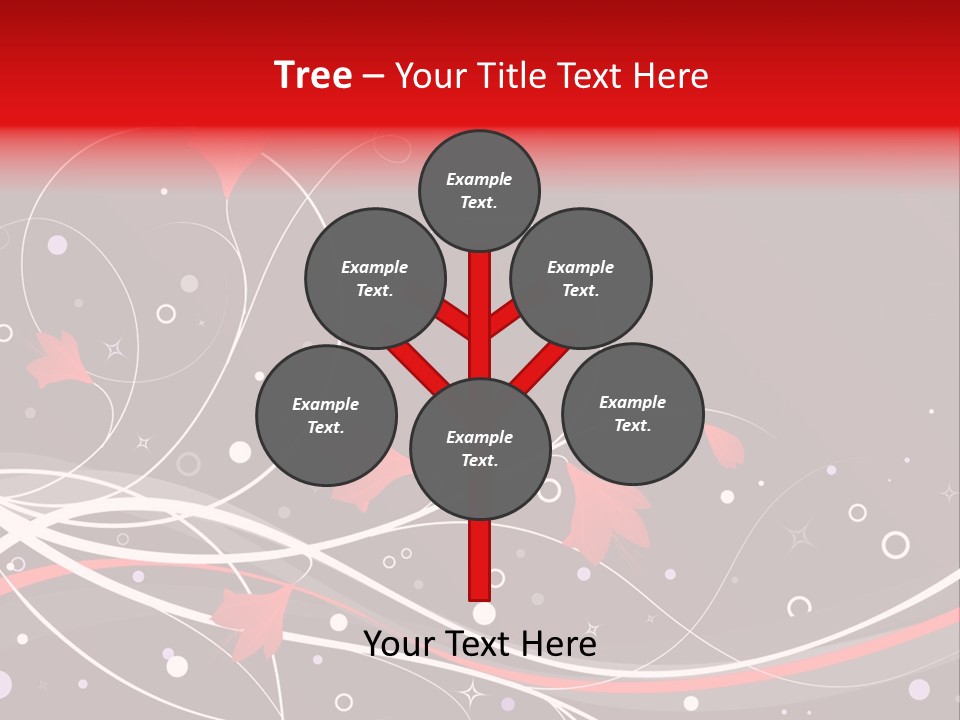 Tree – Your Title Text Here

Example Text.

Example Text.

Example Text.

Example Text.

Example Text.

Example Text.

Your Text Here